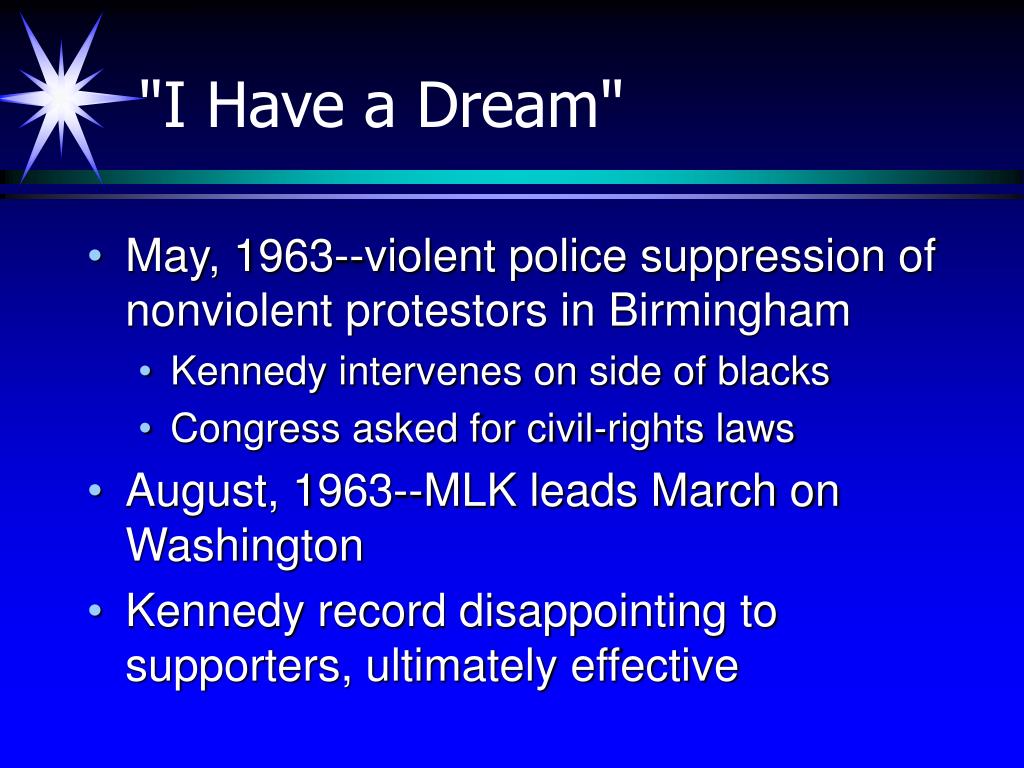 "I Have a Dream"

• May, 1963--violent police suppression of nonviolent protestors in Birmingham
  • Kennedy intervenes on side of blacks
  • Congress asked for civil-rights laws
• August, 1963--MLK leads March on Washington
• Kennedy record disappointing to supporters, ultimately effective